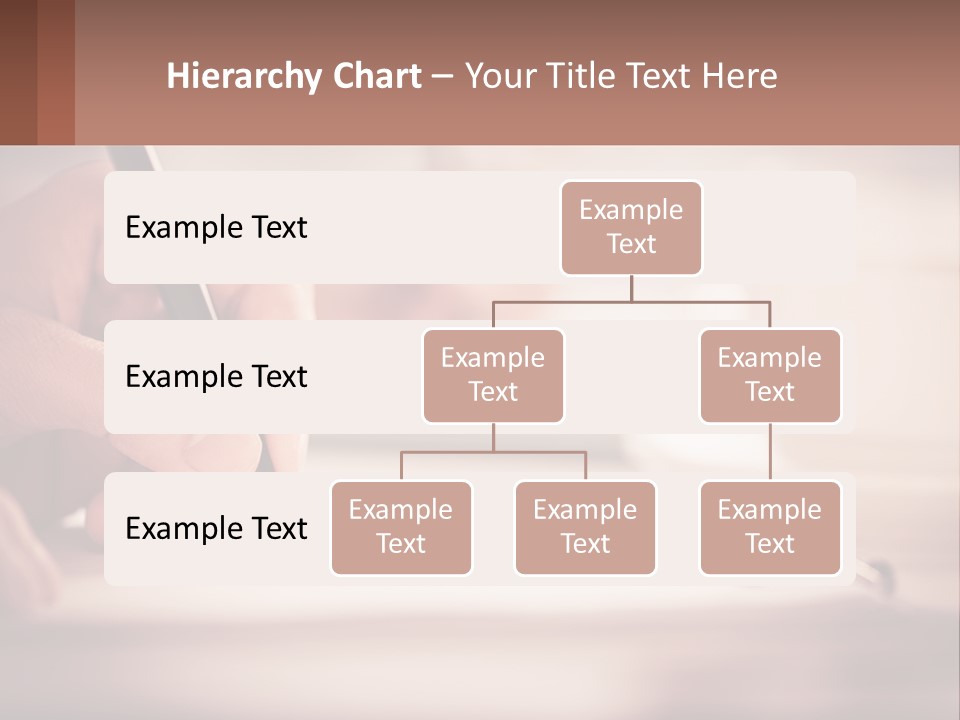 Hierarchy Chart – Your Title Text Here

Example Text

Example Text

Example Text

Example Text

Example Text

Example Text

Example Text

Example Text

Example Text